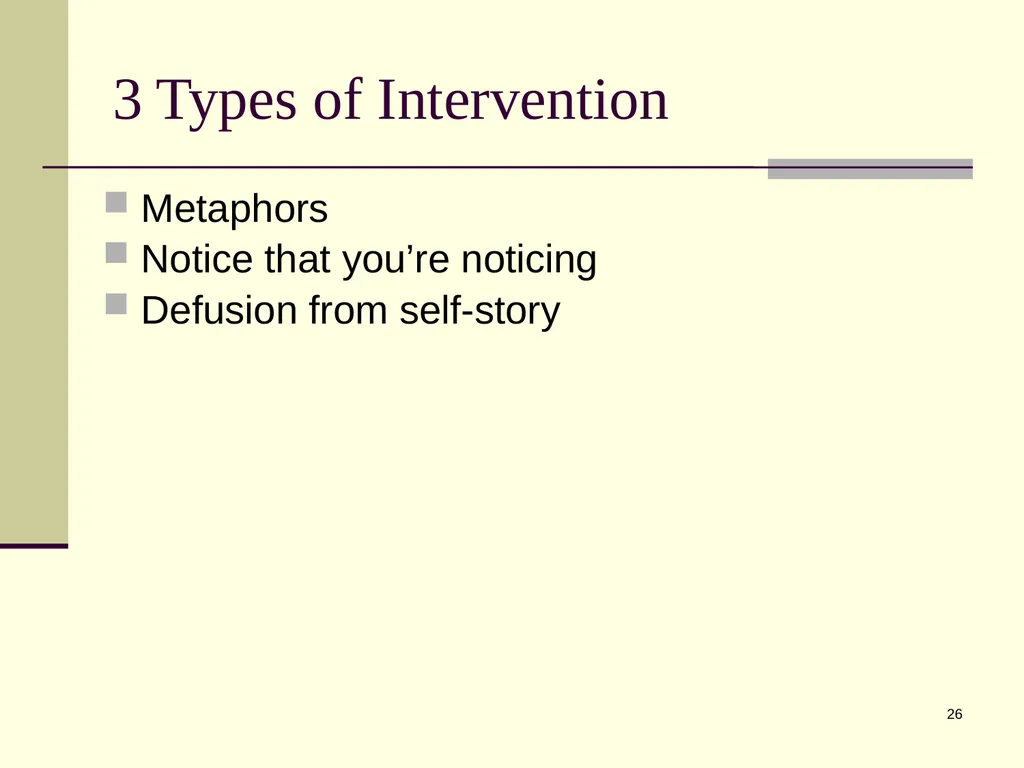 3 Types of Intervention

Metaphors
Notice that you’re noticing
Defusion from self-story

26